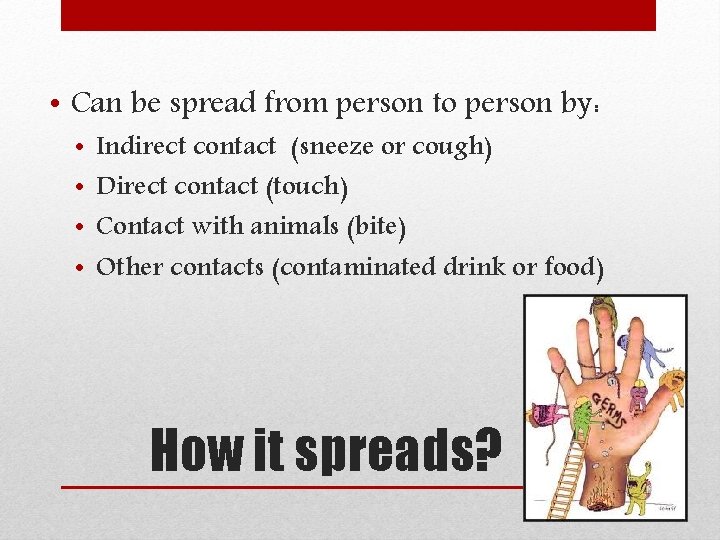 • Can be spread from person to person by:
• Indirect contact (sneeze or cough)
• Direct contact (touch)
• Contact with animals (bite)
• Other contacts (contaminated drink or food)

GERMS

How it spreads?